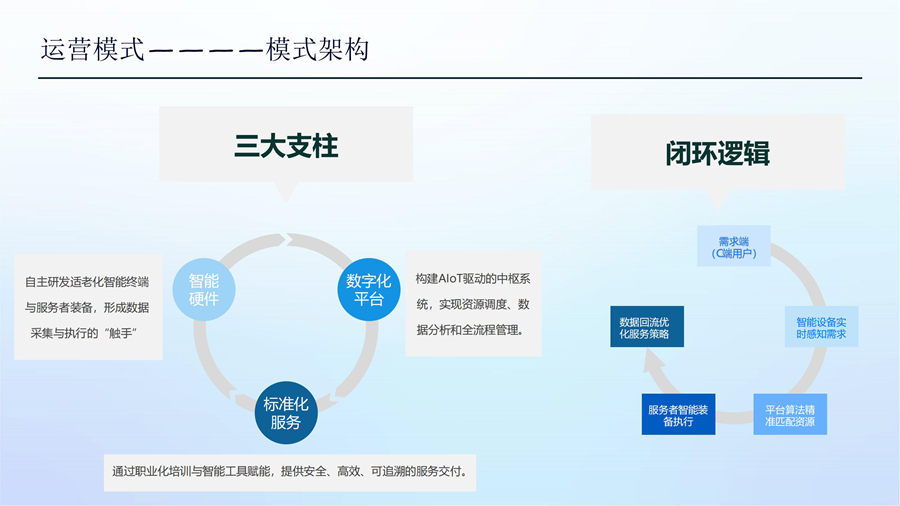 运营模式————模式架构

三大支柱

自主研发适老化智能终端与服务者装备，形成数据采集与执行的“触手”

智能硬件

数字化平台

构建AIoT驱动的中枢系统，实现资源调度、数据分析和全流程管理。

标准化服务

通过职业化培训与智能工具赋能，提供安全、高效、可追溯的服务交付。

闭环逻辑

需求端（C端用户）

智能设备实时感知需求

平台算法精准匹配资源

服务者智能装备执行

数据回流优化服务策略